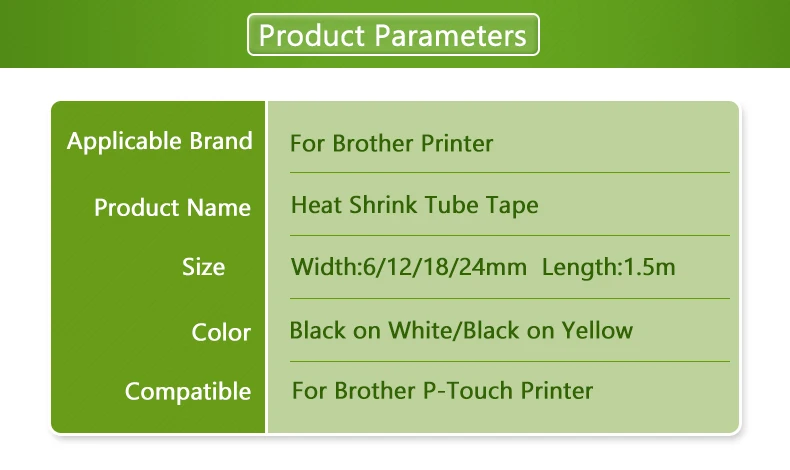 Product Parameters

| Applicable Brand | For Brother Printer |
|---|---|
| Product Name | Heat Shrink Tube Tape |
| Size | Width:6/12/18/24mm Length:1.5m |
| Color | Black on White/Black on Yellow |
| Compatible | For Brother P-Touch Printer |